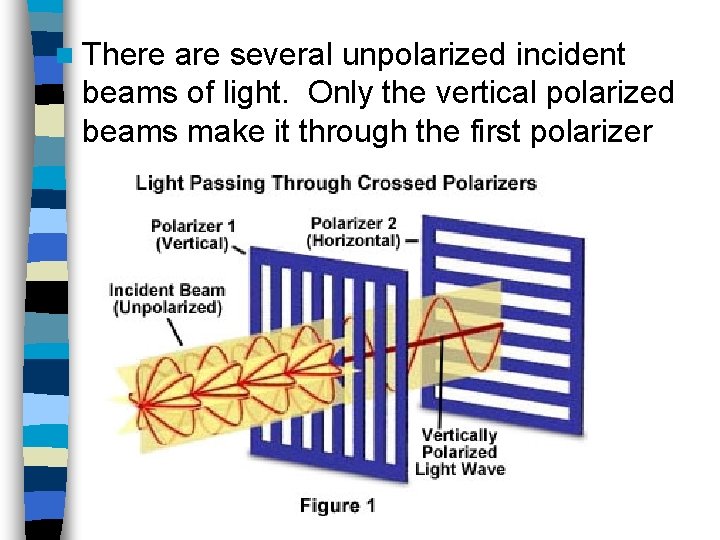 There are several unpolarized incident beams of light.  Only the vertical polarized beams make it through the first polarizer

Light Passing Through Crossed Polarizers

Polarizer 1 (Vertical)

Polarizer 2 (Horizontal)

Incident Beam (Unpolarized)

Vertically Polarized Light Wave

Figure 1